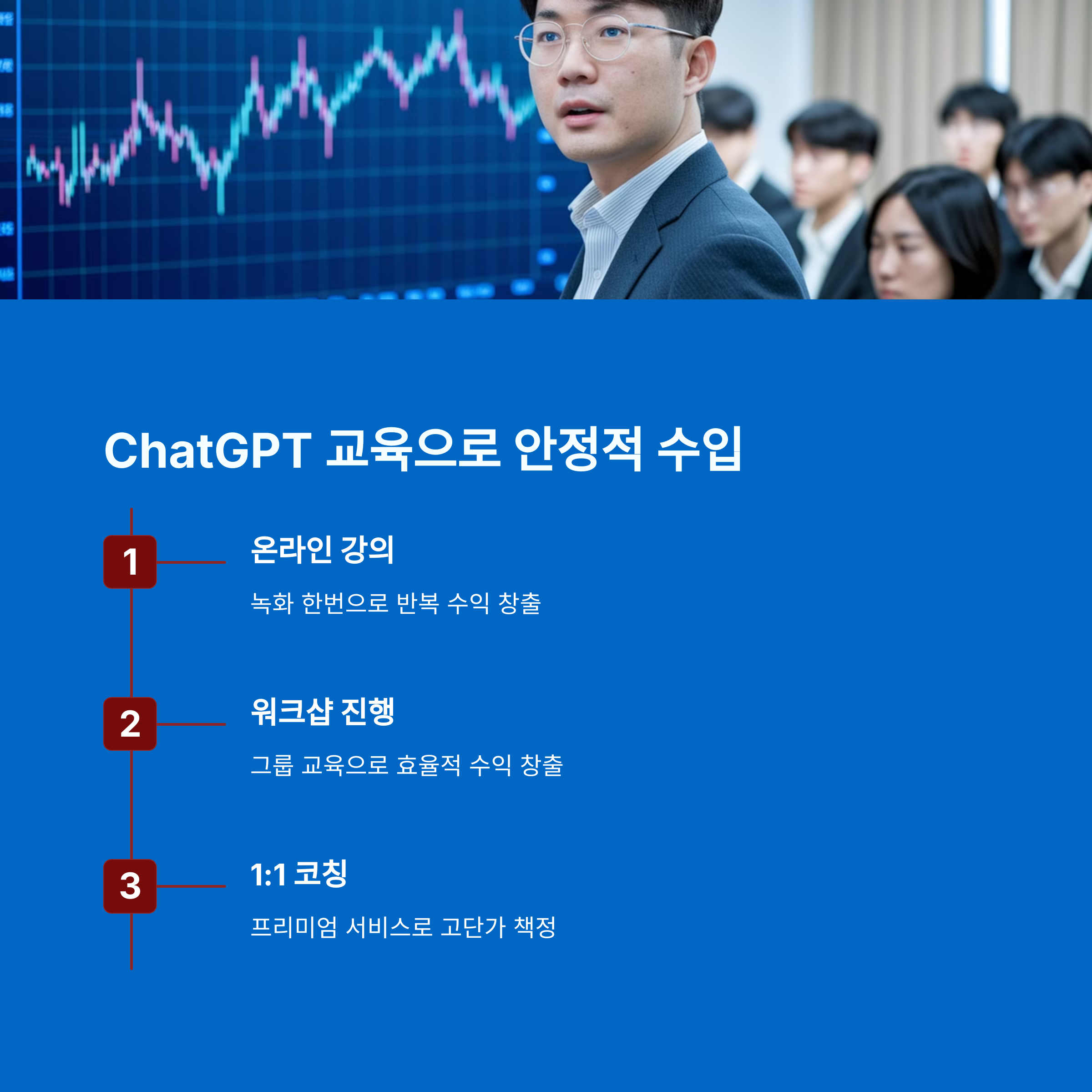 ChatGPT 교육으로 안정적 수입

1

온라인 강의

녹화 한번으로 반복 수익 창출

2

워크샵 진행

그룹 교육으로 효율적 수익 창출

3

1:1 코칭

프리미엄 서비스로 고단가 책정